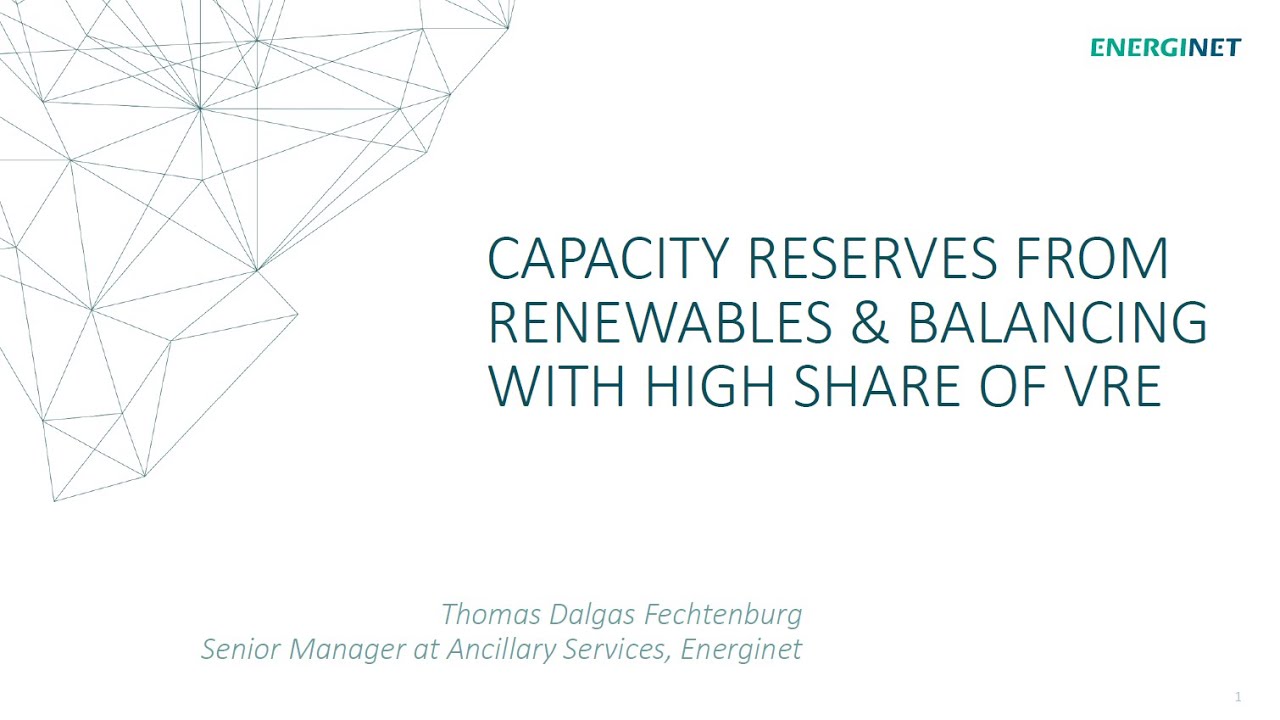 ENERGINET

CAPACITY RESERVES FROM RENEWABLES & BALANCING WITH HIGH SHARE OF VRE

Thomas Dalgas Fechtenburg
Senior Manager at Ancillary Services, Energinet

1